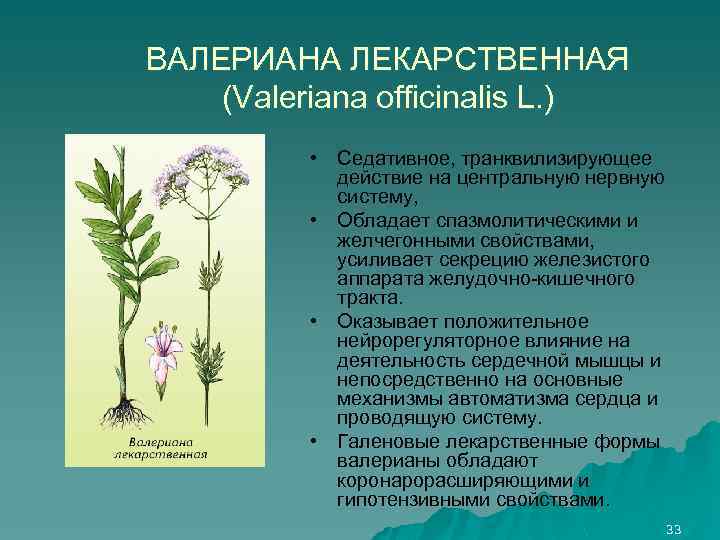 ВАЛЕРИАНА ЛЕКАРСТВЕННАЯ
(Valeriana officinalis L.)

Валериана лекарственная

• Седативное, транквилизирующее действие на центральную нервную систему,
• Обладает спазмолитическими и желчегонными свойствами, усиливает секрецию железистого аппарата желудочно-кишечного тракта.
• Оказывает положительное нейрорегуляторное влияние на деятельность сердечной мышцы и непосредственно на основные механизмы автоматизма сердца и проводящую систему.
• Галеновые лекарственные формы валерианы обладают коронарорасширяющими и гипотензивными свойствами.

33